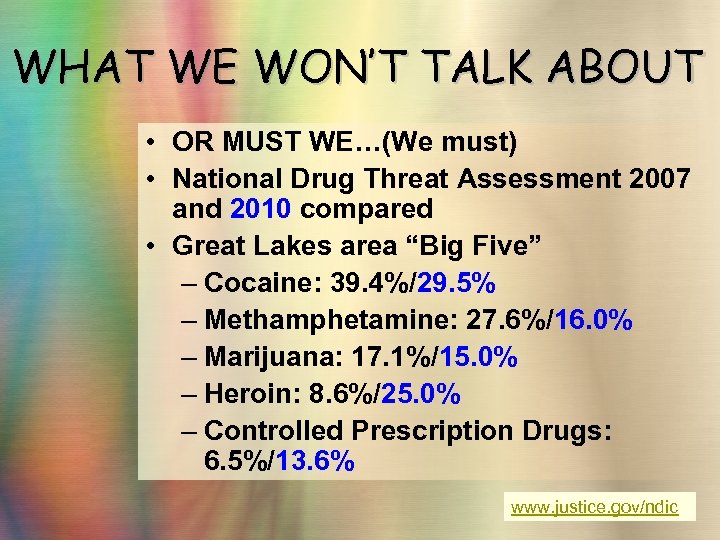 WHAT WE WON'T TALK ABOUT

• OR MUST WE…(We must)
• National Drug Threat Assessment 2007 and 2010 compared
• Great Lakes area "Big Five"
– Cocaine: 39.4%/29.5%
– Methamphetamine: 27.6%/16.0%
– Marijuana: 17.1%/15.0%
– Heroin: 8.6%/25.0%
– Controlled Prescription Drugs: 6.5%/13.6%

www.justice.gov/ndic